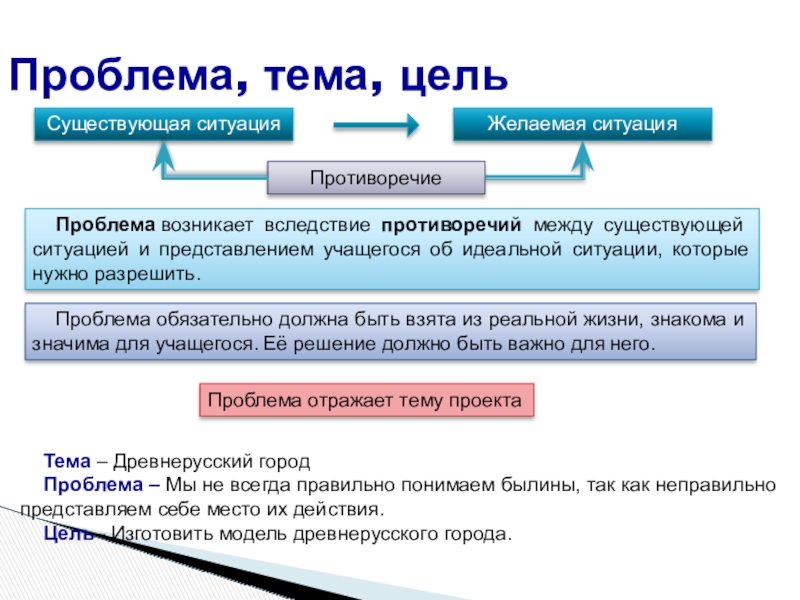 Проблема, тема, цель

Существующая ситуация

Желаемая ситуация

Противоречие

Проблема возникает вследствие противоречий между существующей ситуацией и представлением учащегося об идеальной ситуации, которые нужно разрешить.

Проблема обязательно должна быть взята из реальной жизни, знакома и значима для учащегося. Её решение должно быть важно для него.

Проблема отражает тему проекта

Тема – Древнерусский город
Проблема – Мы не всегда правильно понимаем былины, так как неправильно представляем себе место их действия.
Цель – Изготовить модель древнерусского города.